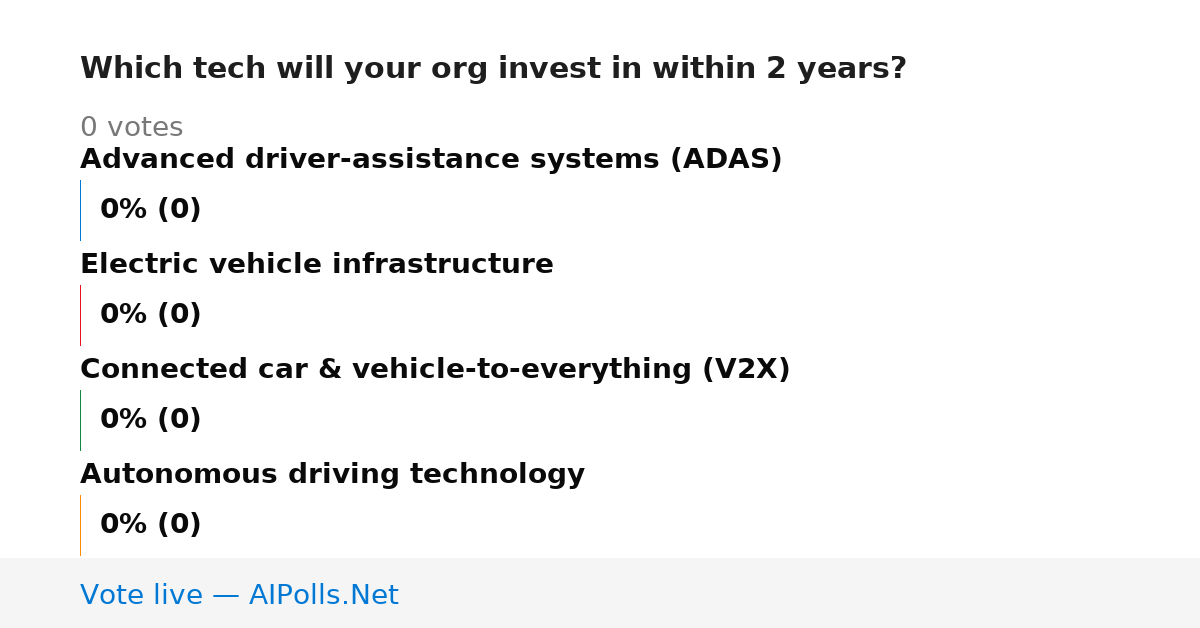 Which tech will your org invest in within 2 years?

0 votes

Advanced driver-assistance systems (ADAS)

0% (0)

Electric vehicle infrastructure

0% (0)

Connected car & vehicle-to-everything (V2X)

0% (0)

Autonomous driving technology

0% (0)

Vote live — AIPolls.Net